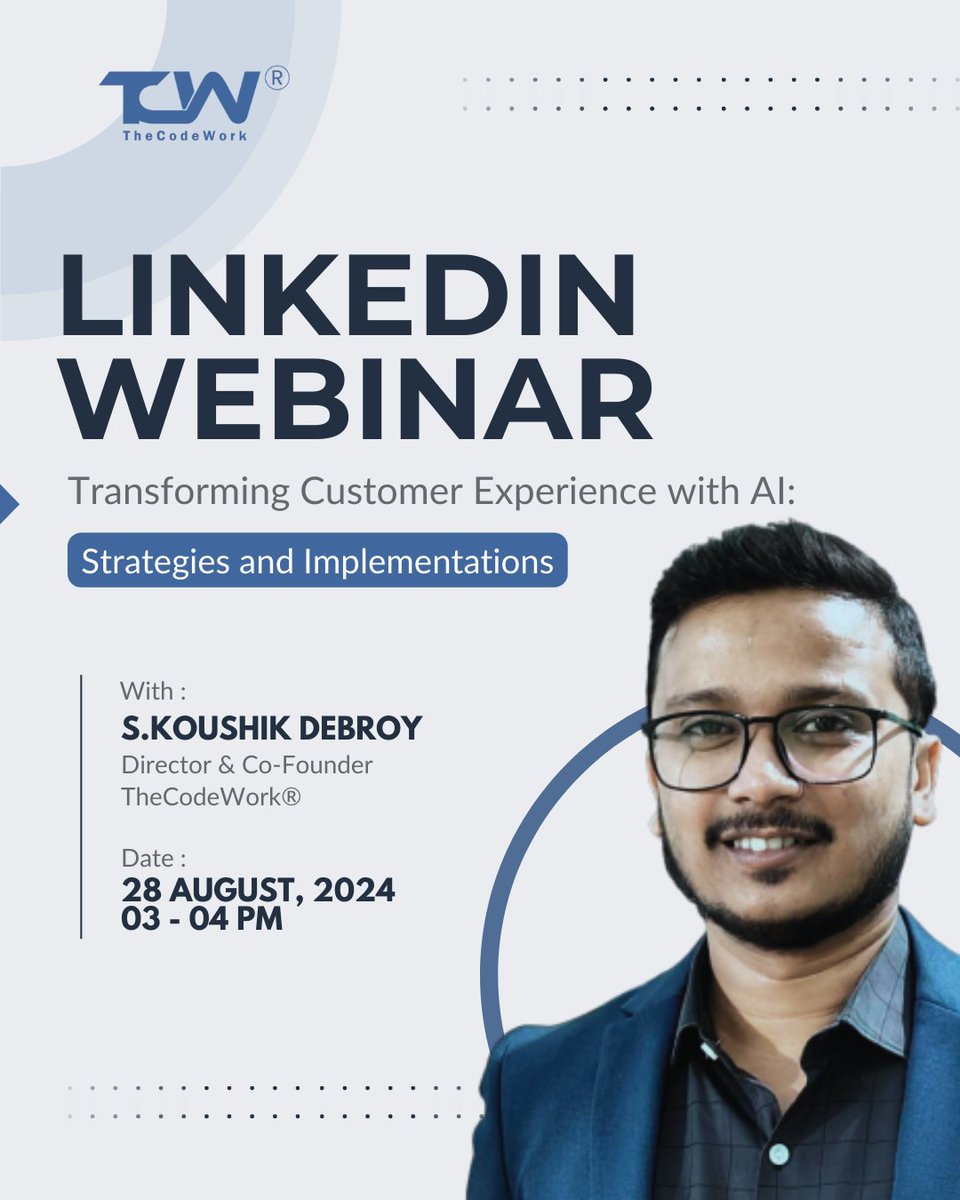 TCW®
TheCodeWork

LINKEDIN WEBINAR

Transforming Customer Experience with AI:

Strategies and Implementations

With :
S.KOUSHIK DEBROY
Director & Co-Founder
TheCodeWork®

Date :
28 AUGUST, 2024
03 - 04 PM